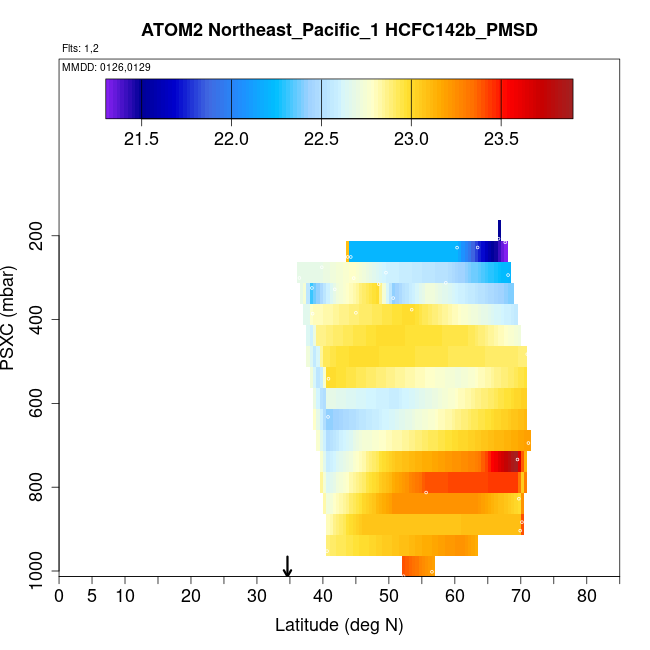 ATOM2 Northeast_Pacific_1 HCFC142b_PMSD

Flts: 1,2

MMDD: 0126,0129

21.5 22.0 22.5 23.0 23.5

PSXC (mbar)

200
400
600
800
1000

0 5 10 20 30 40 50 60 70 80

Latitude (deg N)